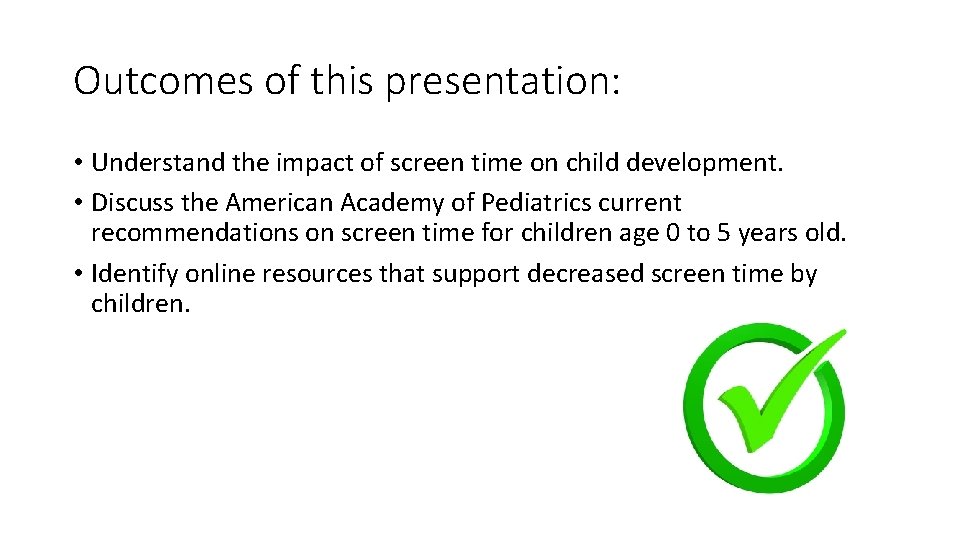 Outcomes of this presentation:

• Understand the impact of screen time on child development.
• Discuss the American Academy of Pediatrics current recommendations on screen time for children age 0 to 5 years old.
• Identify online resources that support decreased screen time by children.